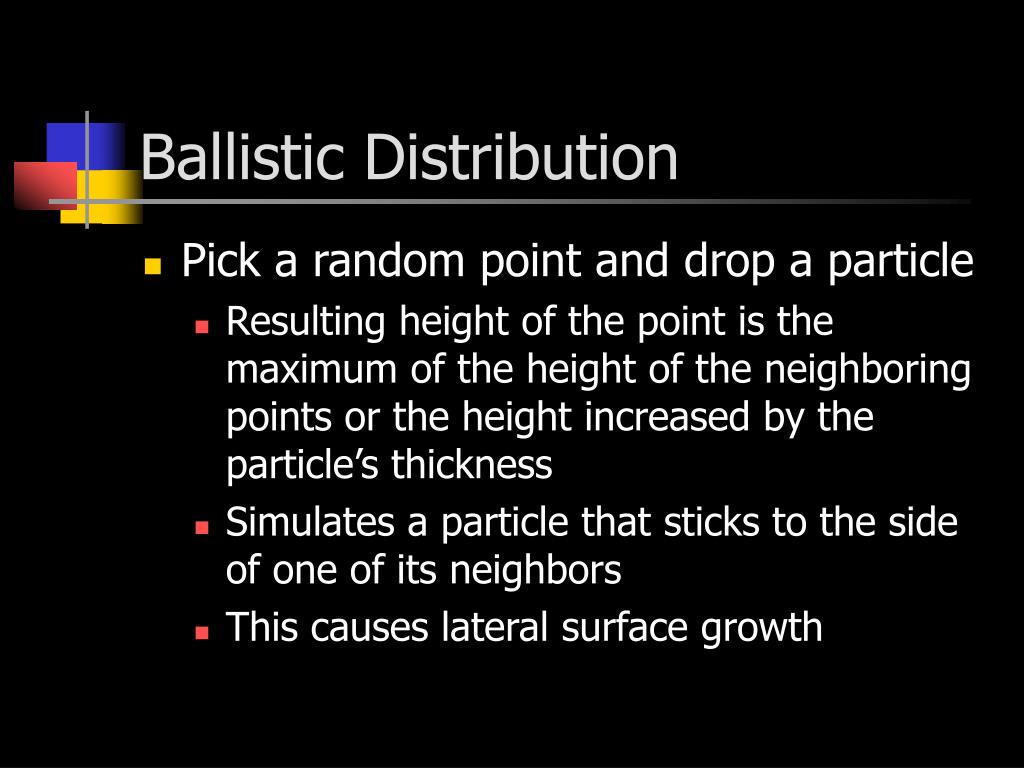 Ballistic Distribution

Pick a random point and drop a particle

Resulting height of the point is the maximum of the height of the neighboring points or the height increased by the particle’s thickness

Simulates a particle that sticks to the side of one of its neighbors

This causes lateral surface growth